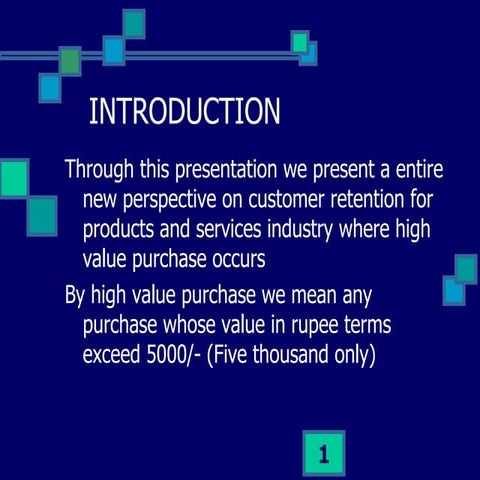 INTRODUCTION

Through this presentation we present a entire new perspective on customer retention for products and services industry where high value purchase occurs

By high value purchase we mean any purchase whose value in rupee terms exceed 5000/- (Five thousand only)

1